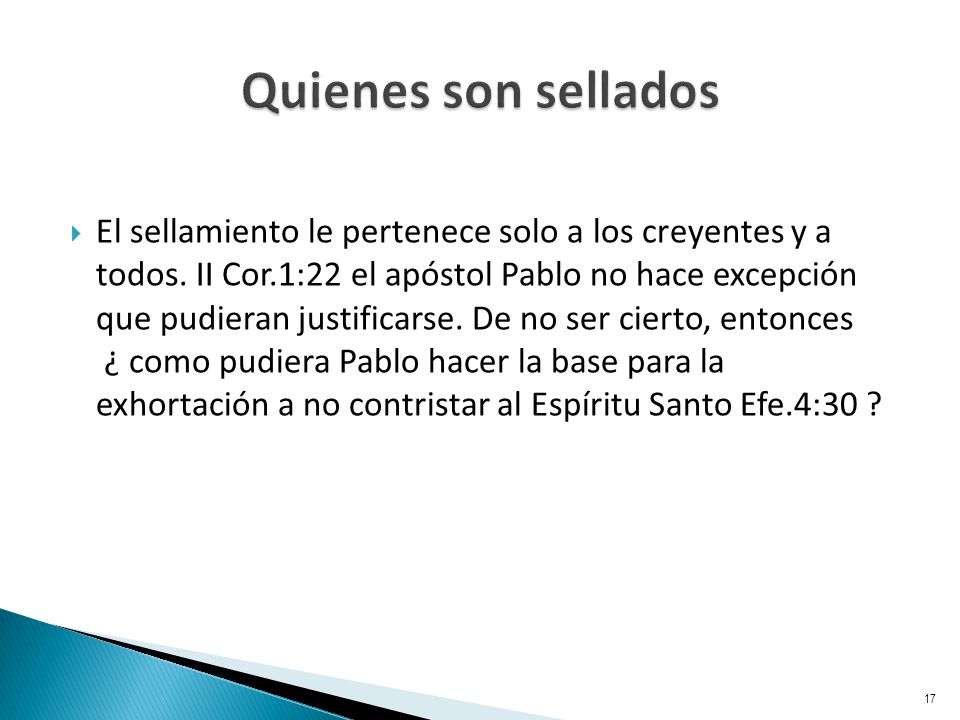 Quienes son sellados

El sellamiento le pertenece solo a los creyentes y a todos. II Cor.1:22 el apóstol Pablo no hace excepción que pudieran justificarse. De no ser cierto, entonces ¿ como pudiera Pablo hacer la base para la exhortación a no contristar al Espíritu Santo Efe.4:30 ?

17